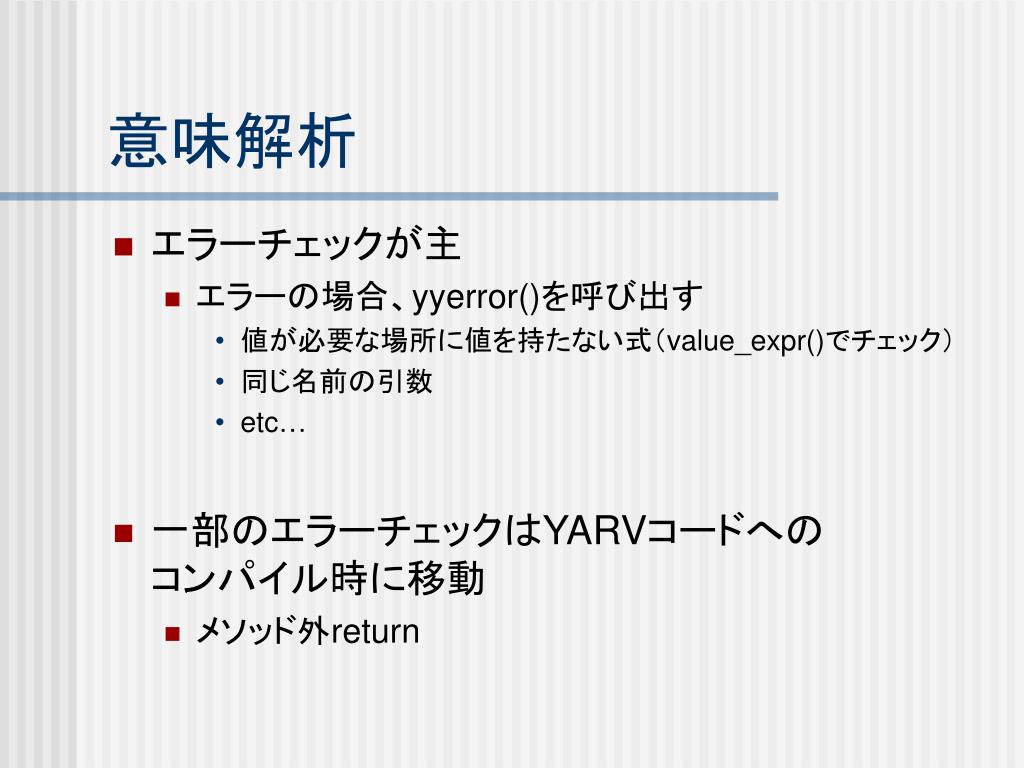 意味解析

■ エラーチェックが主
■ エラーの場合、yyerror()を呼び出す
• 値が必要な場所に値を持たない式（value_expr()でチェック）
• 同じ名前の引数
• etc…

■ 一部のエラーチェックはYARVコードへのコンパイル時に移動
■ メソッド外return